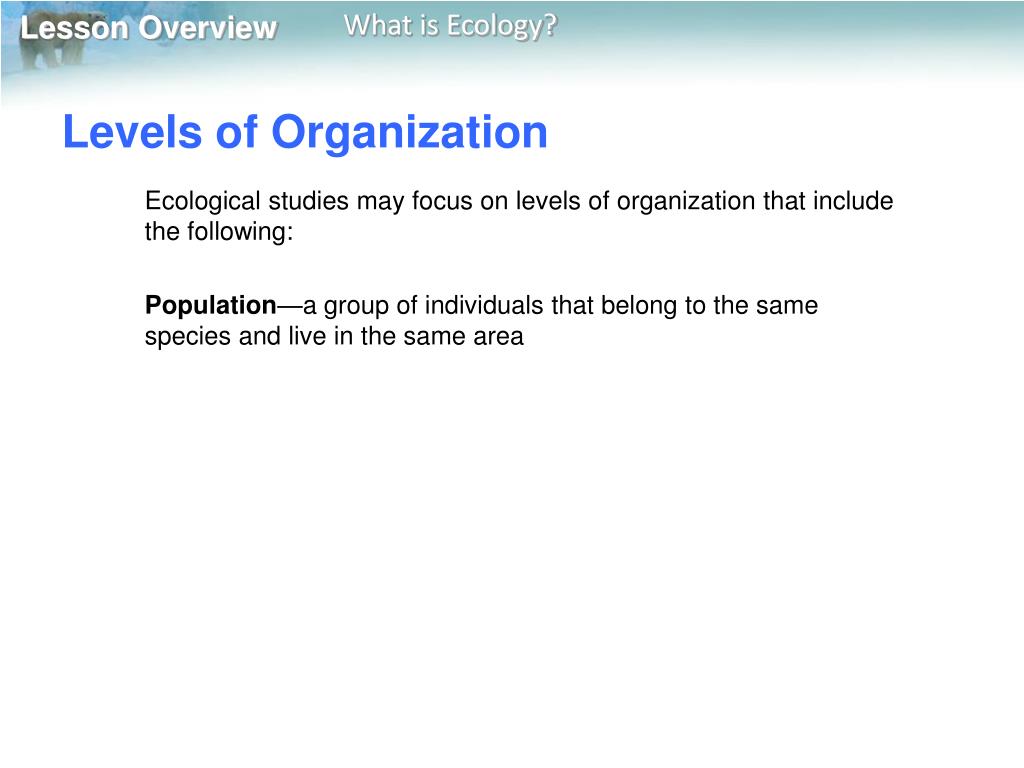 Lesson Overview What is Ecology?

Levels of Organization

Ecological studies may focus on levels of organization that include the following:

Population—a group of individuals that belong to the same species and live in the same area